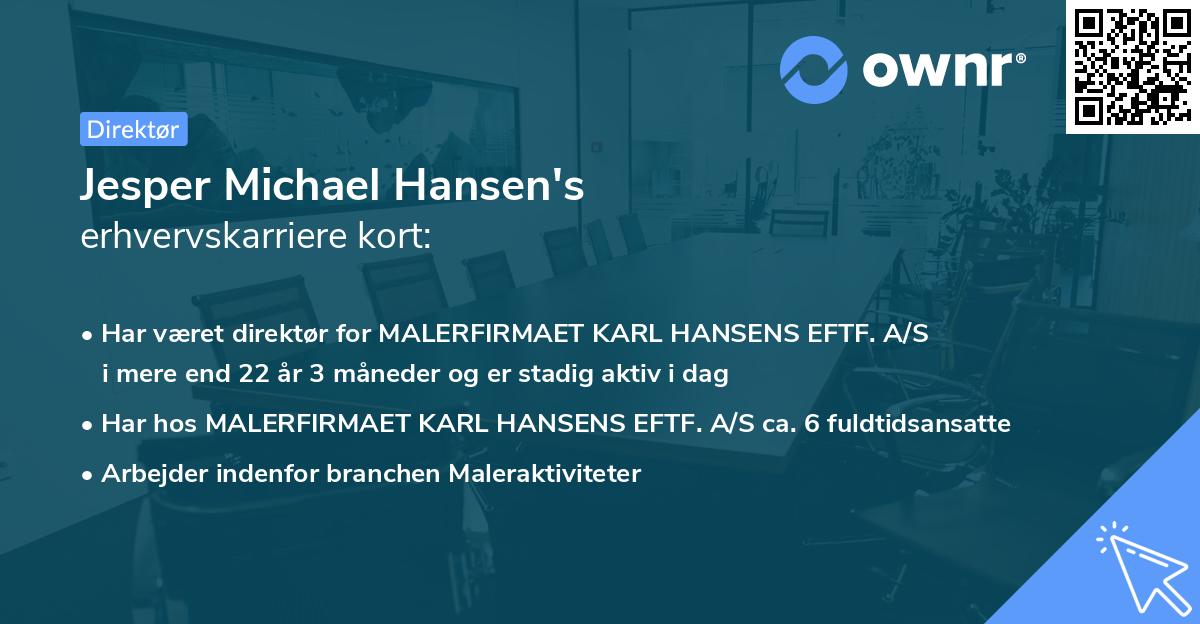 ownr®

Direktør

Jesper Michael Hansen's
erhvervskarriere kort:

• Har været direktør for MALERFIRMAET KARL HANSENS EFTF. A/S i mere end 22 år 3 måneder og er stadig aktiv i dag

• Har hos MALERFIRMAET KARL HANSENS EFTF. A/S ca. 6 fuldtidsansatte

• Arbejder indenfor branchen Maleraktiviteter